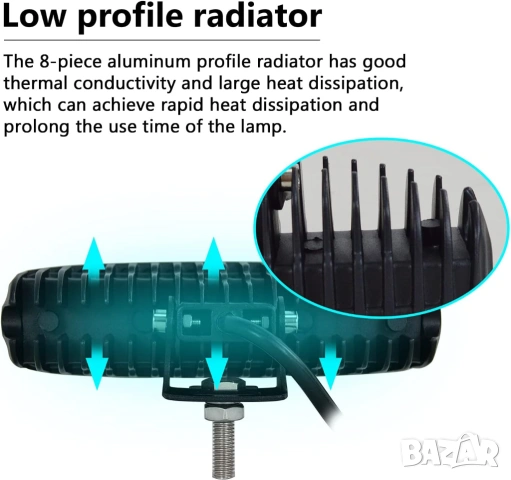 Low profile radiator

The 8-piece aluminum profile radiator has good thermal conductivity and large heat dissipation, which can achieve rapid heat dissipation and prolong the use time of the lamp.

BAZAR